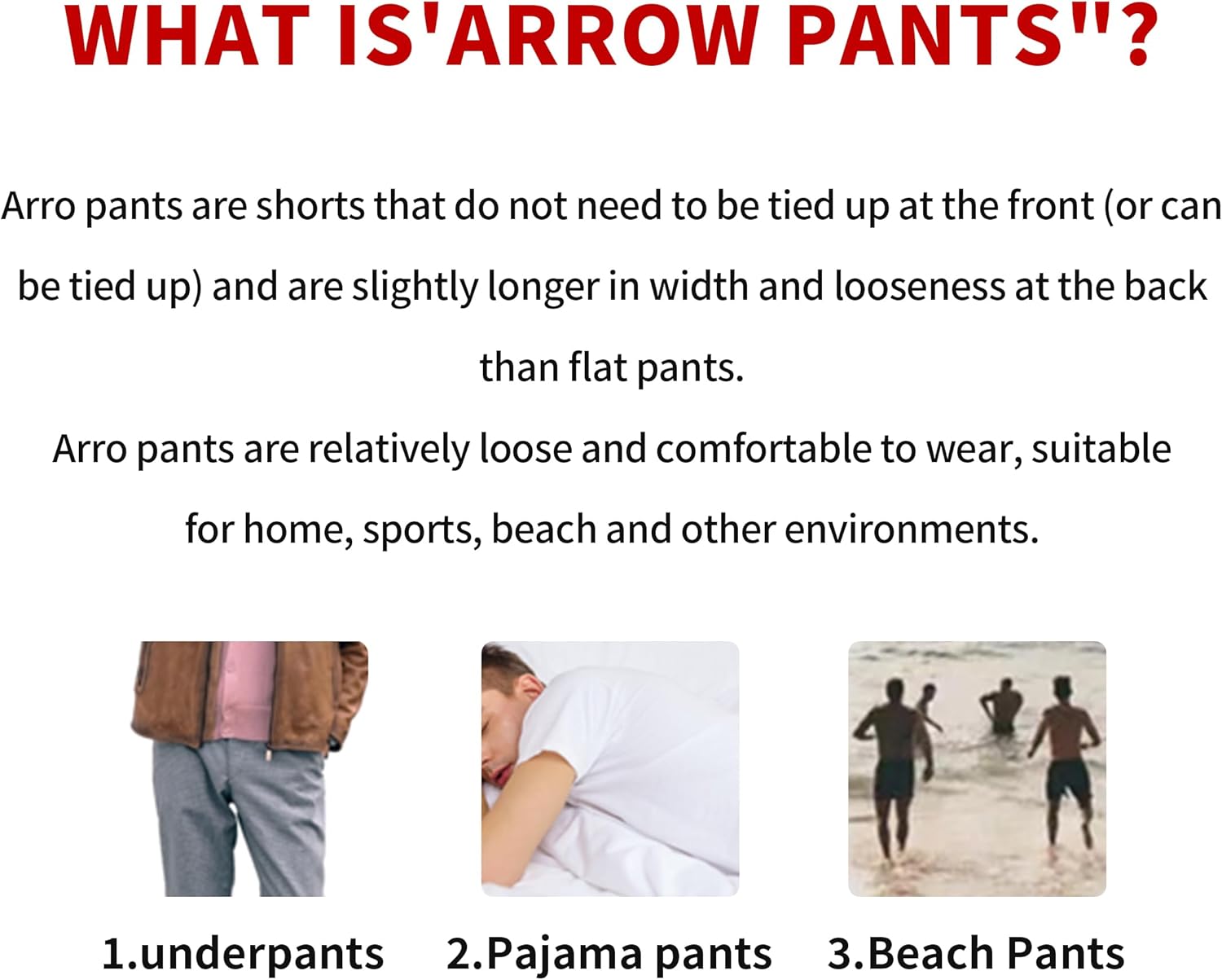 WHAT IS'ARROW PANTS"?

Arro pants are shorts that do not need to be tied up at the front (or can be tied up) and are slightly longer in width and looseness at the back than flat pants.

Arro pants are relatively loose and comfortable to wear, suitable for home, sports, beach and other environments.

1.underpants

2.Pajama pants

3.Beach Pants